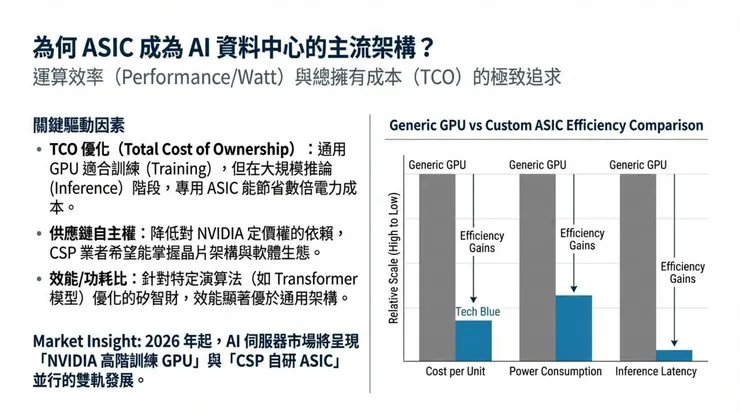 為何 ASIC 成為 AI 資料中心的主流架構？
運算效率（Performance/Watt）與總擁有成本（TCO）的極致追求

關鍵驅動因素

• TCO 優化（Total Cost of Ownership）：通用 GPU 適合訓練 (Training)，但在大規模推論 (Inference) 階段，專用 ASIC 能節省數倍電力成本。

• 供應鏈自主權：降低對 NVIDIA 定價權的依賴，CSP 業者希望能掌握晶片架構與軟體生態。

• 效能/功耗比：針對特定演算法（如 Transformer 模型）優化的矽智財，效能顯著優於通用架構。

Market Insight: 2026 年起，AI 伺服器市場將呈現「NVIDIA 高階訓練 GPU」與「CSP 自研 ASIC」並行的雙軌發展。

Generic GPU vs Custom ASIC Efficiency Comparison

Relative Scale (High to Low)

Generic GPU
Efficiency Gains
Tech Blue
Cost per Unit

Generic GPU
Efficiency Gains
Power Consumption

Generic GPU
Efficiency Gains
Inference Latency